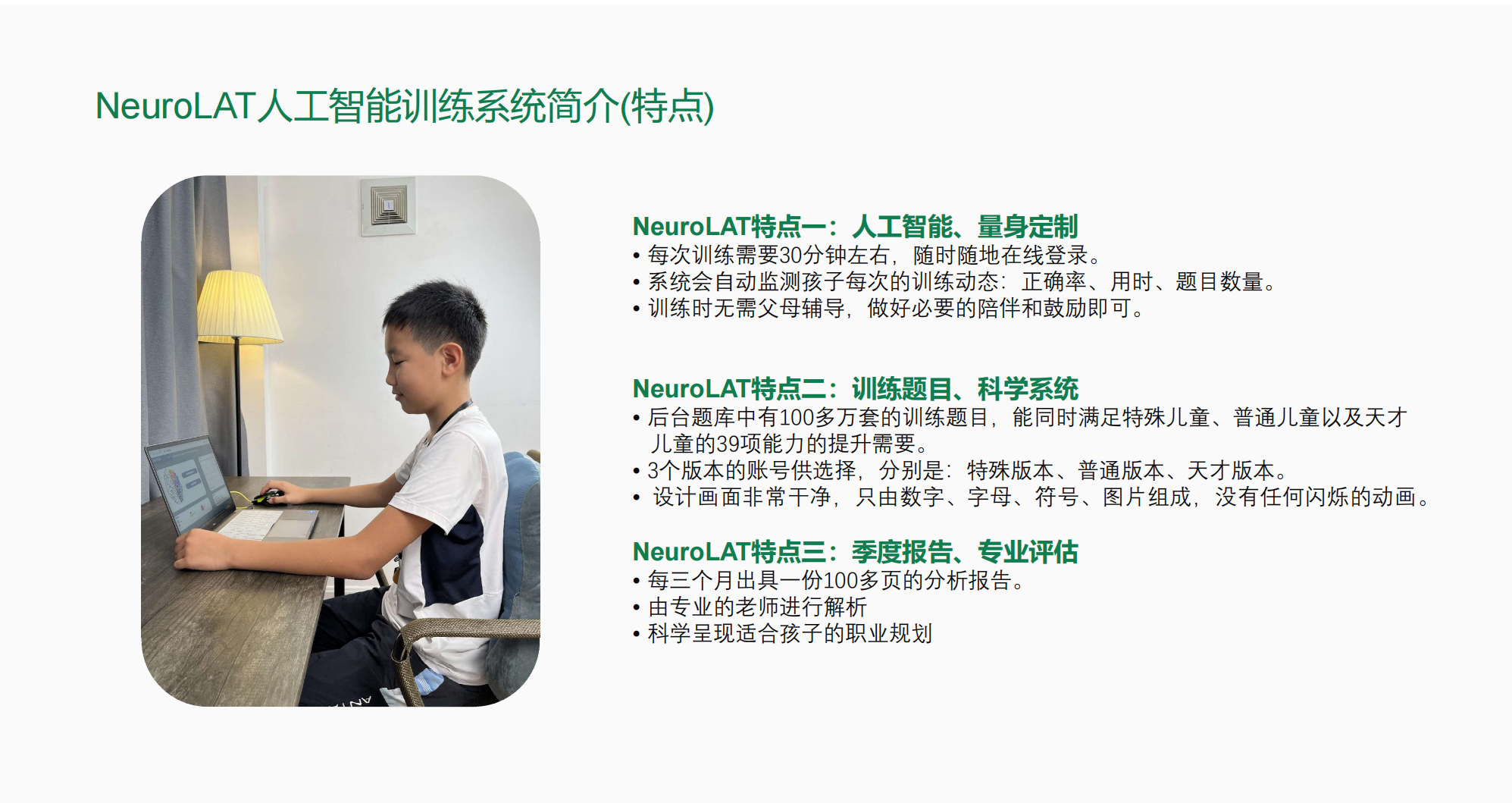 NeuroLAT人工智能训练系统简介(特点)

NeuroLAT特点一：人工智能、量身定制
• 每次训练需要30分钟左右，随时随地在线登录。
• 系统会自动监测孩子每次的训练动态：正确率、用时、题目数量。
• 训练时无需父母辅导，做好必要的陪伴和鼓励即可。

NeuroLAT特点二：训练题目、科学系统
• 后台题库中有100多万套的训练题目，能同时满足特殊儿童、普通儿童以及天才儿童的39项能力的提升需要。
• 3个版本的账号供选择，分别是：特殊版本、普通版本、天才版本。
• 设计画面非常干净，只由数字、字母、符号、图片组成，没有任何闪烁的动画。

NeuroLAT特点三：季度报告、专业评估
• 每三个月出具一份100多页的分析报告。
• 由专业的老师进行解析
• 科学呈现适合孩子的职业规划